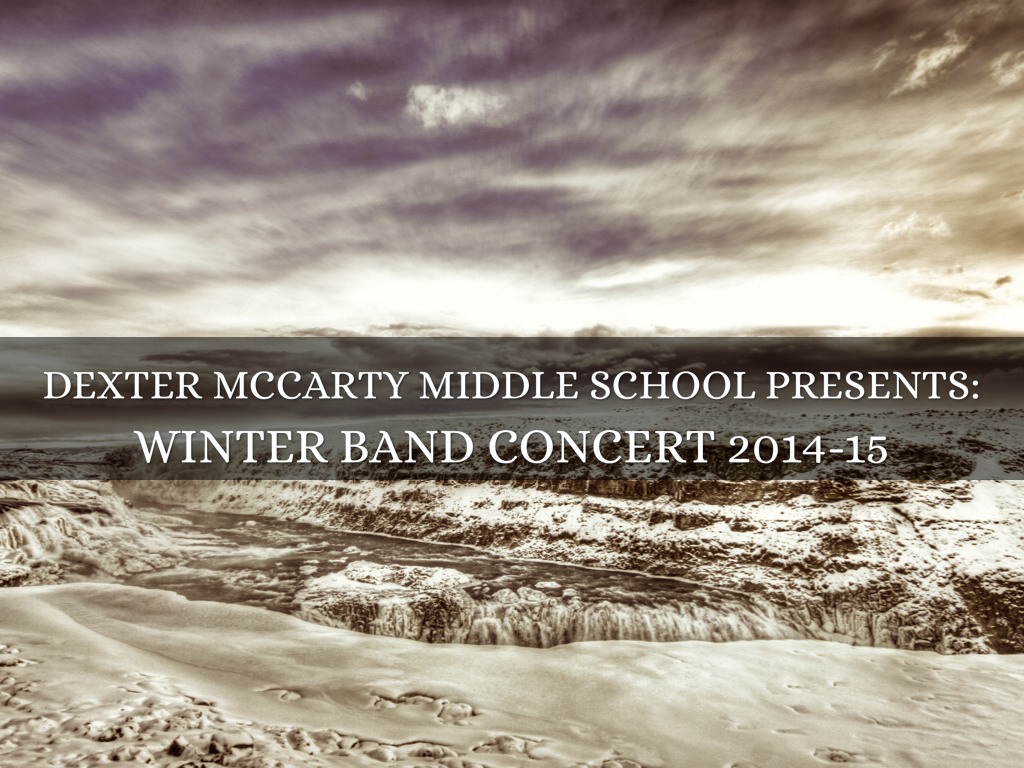 DEXTER MCCARTY MIDDLE SCHOOL PRESENTS:
WINTER BAND CONCERT 2014-15